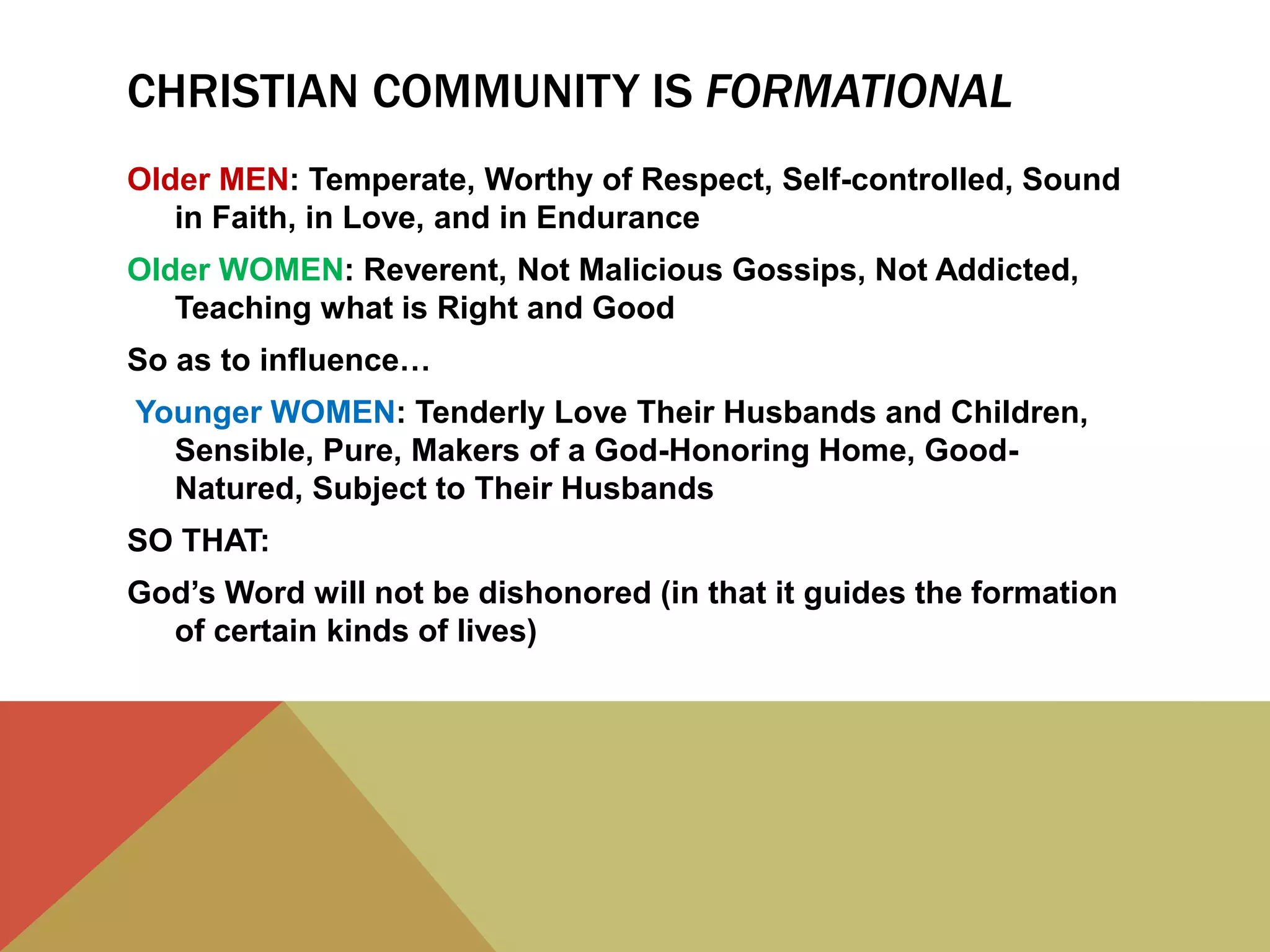 CHRISTIAN COMMUNITY IS FORMATIONAL

Older MEN: Temperate, Worthy of Respect, Self-controlled, Sound in Faith, in Love, and in Endurance

Older WOMEN: Reverent, Not Malicious Gossips, Not Addicted, Teaching what is Right and Good

So as to influence…

Younger WOMEN: Tenderly Love Their Husbands and Children, Sensible, Pure, Makers of a God-Honoring Home, Good-Natured, Subject to Their Husbands

SO THAT:

God's Word will not be dishonored (in that it guides the formation of certain kinds of lives)